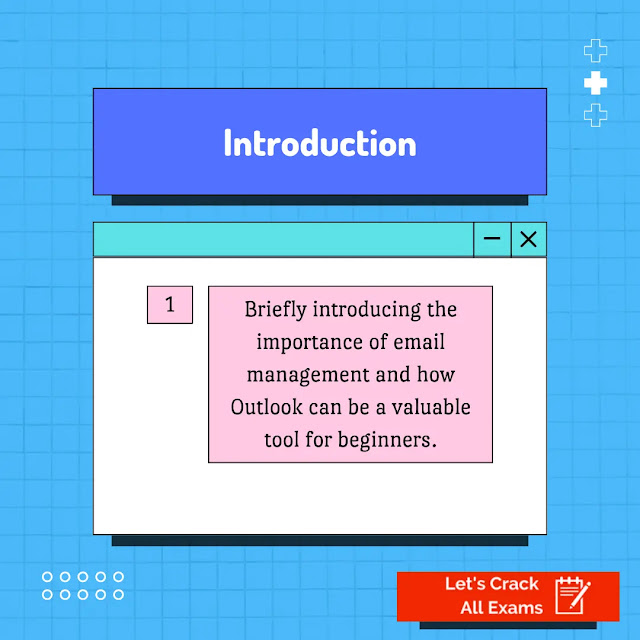 Introduction

1

Briefly introducing the importance of email management and how Outlook can be a valuable tool for beginners.

Let's Crack All Exams